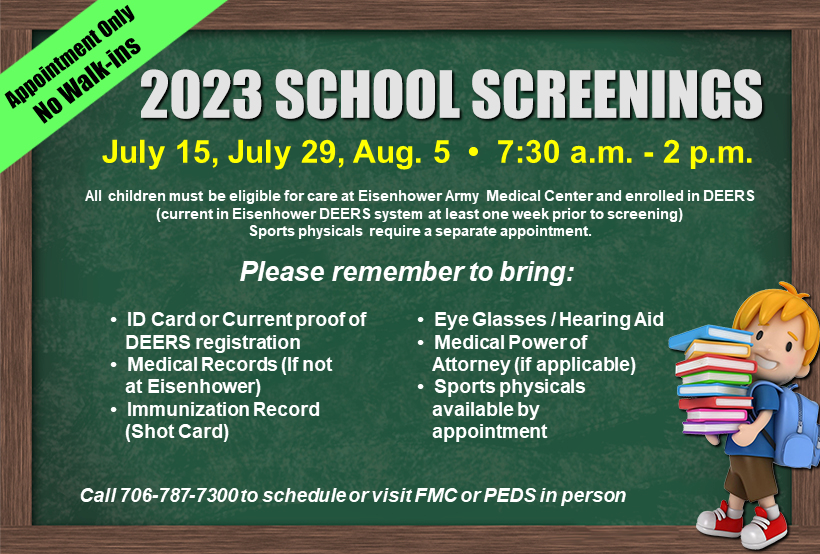 Appointment Only
No Walk-ins

2023 SCHOOL SCREENINGS

July 15, July 29, Aug. 5 • 7:30 a.m. - 2 p.m.

All children must be eligible for care at Eisenhower Army Medical Center and enrolled in DEERS (current in Eisenhower DEERS system at least one week prior to screening) Sports physicals require a separate appointment.

Please remember to bring:

• ID Card or Current proof of DEERS registration
• Medical Records (If not at Eisenhower)
• Immunization Record (Shot Card)

• Eye Glasses / Hearing Aid
• Medical Power of Attorney (if applicable)
• Sports physicals available by appointment

Call 706-787-7300 to schedule or visit FMC or PEDS in person